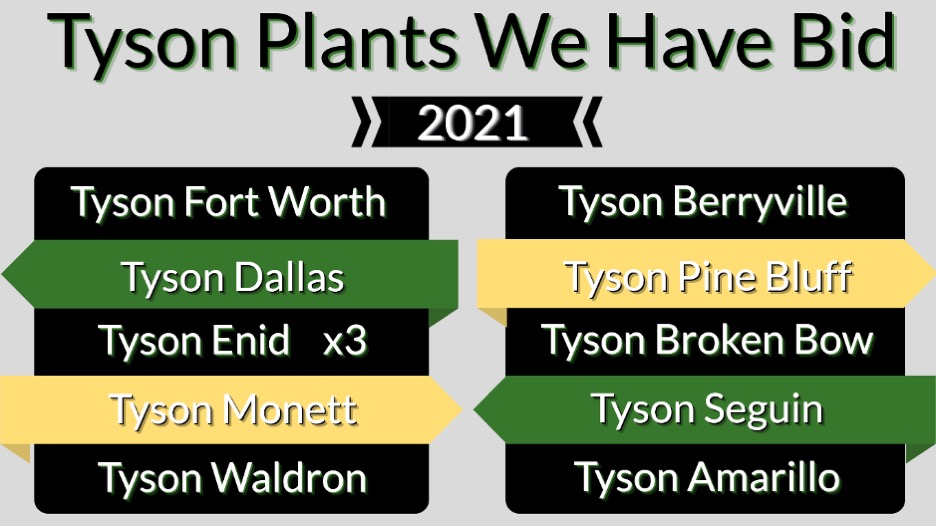 Tyson Plants We Have Bid

2021

Tyson Fort Worth

Tyson Dallas

Tyson Enid x3

Tyson Monett

Tyson Waldron

Tyson Berryville

Tyson Pine Bluff

Tyson Broken Bow

Tyson Seguin

Tyson Amarillo